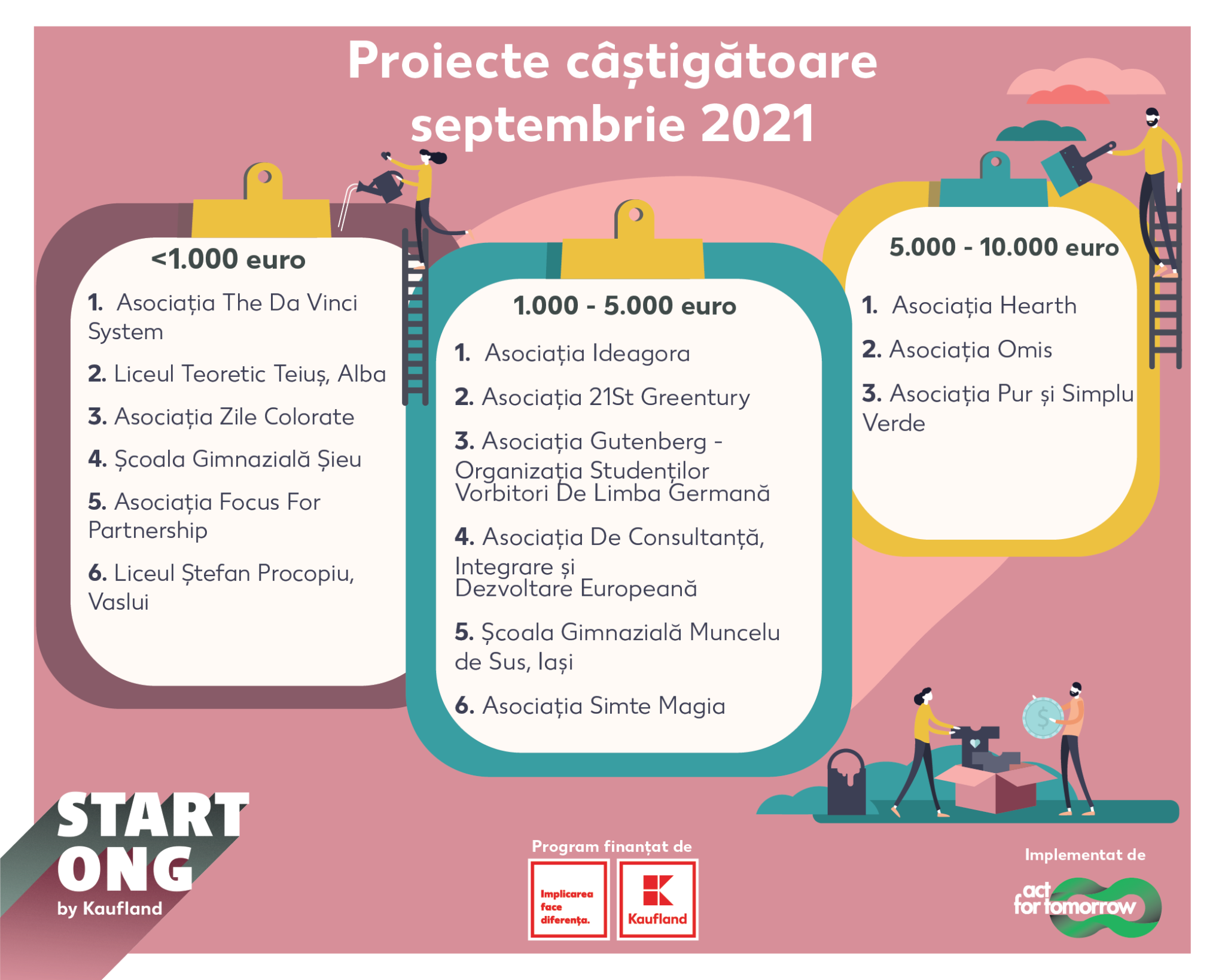 Proiecte câștigătoare septembrie 2021

<1.000 euro

1. Asociația The Da Vinci System

2. Liceul Teoretic Teiuș, Alba

3. Asociația Zile Colorate

4. Școala Gimnazială Șieu

5. Asociația Focus For Partnership

6. Liceul Ștefan Procopiu, Vaslui

1.000 - 5.000 euro

1. Asociația Ideagora

2. Asociația 21St Greentury

3. Asociația Gutenberg - Organizația Studenților Vorbitori De Limba Germană

4. Asociația De Consultanță, Integrare și Dezvoltare Europeană

5. Școala Gimnazială Muncelu de Sus, Iași

6. Asociația Simte Magia

5.000 - 10.000 euro

1. Asociația Hearth

2. Asociația Omis

3. Asociația Pur și Simplu Verde

START ONG by Kaufland

Program finanțat de

Implicarea face diferența.

Kaufland

Implementat de

act for tomorrow